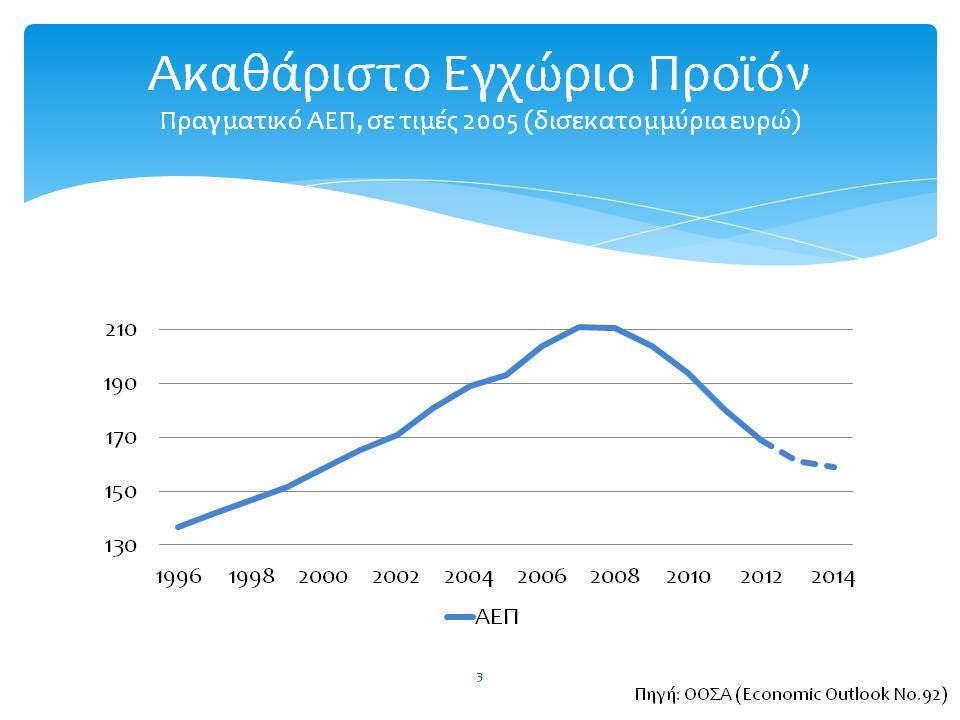 Ακαθάριστο Εγχώριο Προϊόν
Πραγματικό ΑΕΠ, σε τιμές 2005 (δισεκατομμύρια ευρώ)

210
190
170
150
130

1996 1998 2000 2002 2004 2006 2008 2010 2012 2014

ΑΕΠ

3

Πηγή: ΟΟΣΑ (Economic Outlook No.92)